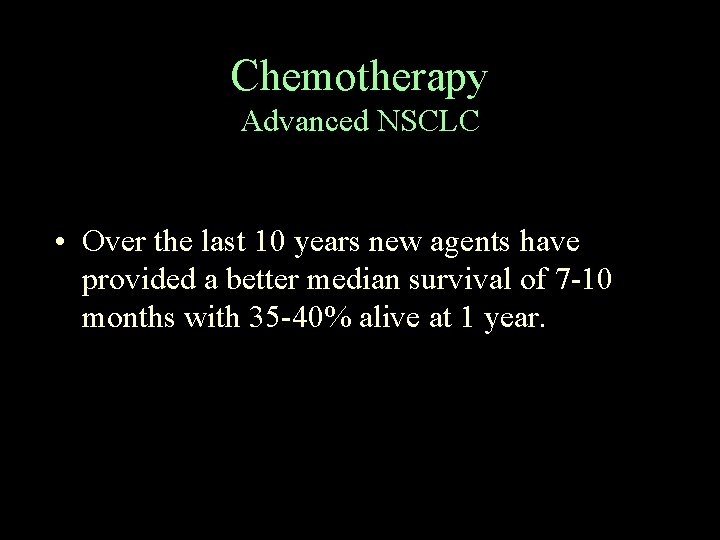 Chemotherapy
Advanced NSCLC

• Over the last 10 years new agents have provided a better median survival of 7-10 months with 35-40% alive at 1 year.